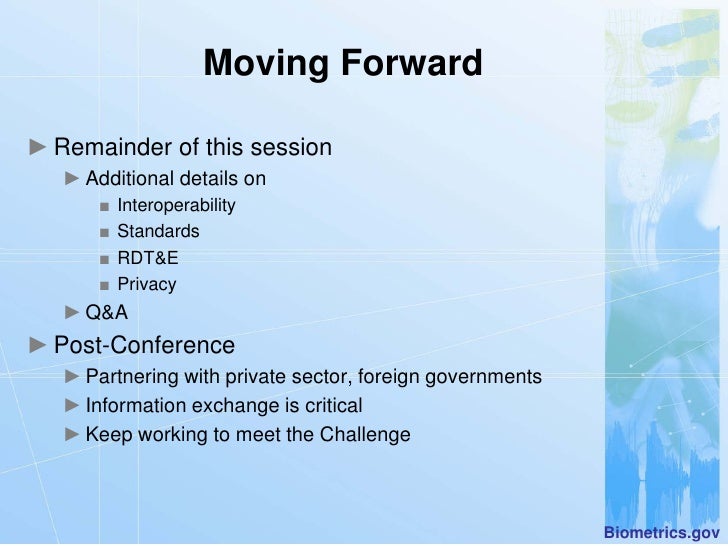 Moving Forward

► Remainder of this session
► Additional details on
■ Interoperability
■ Standards
■ RDT&E
■ Privacy
► Q&A
► Post-Conference
► Partnering with private sector, foreign governments
► Information exchange is critical
► Keep working to meet the Challenge

Biometrics.gov